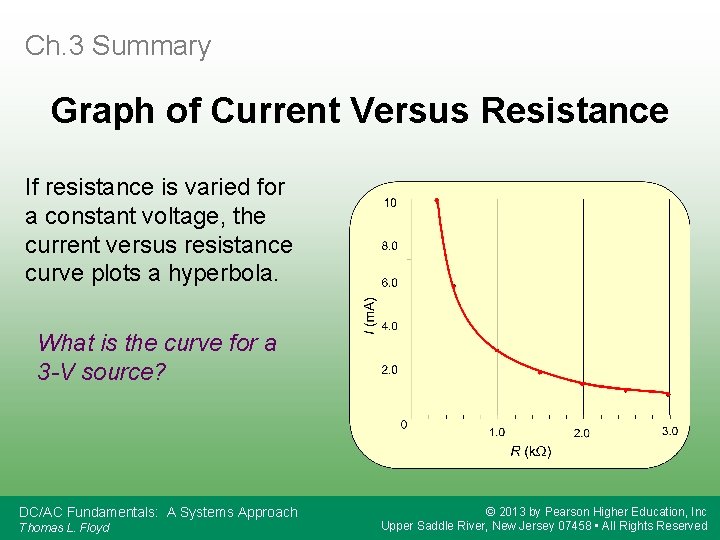 Ch.3 Summary

Graph of Current Versus Resistance

If resistance is varied for a constant voltage, the current versus resistance curve plots a hyperbola.

What is the curve for a 3-V source?

10
8.0
6.0
4.0
2.0
0
$I$ (mA)
1.0
2.0
3.0
$R$ (k$\Omega$)

DC/AC Fundamentals: A Systems Approach
Thomas L. Floyd

© 2013 by Pearson Higher Education, Inc
Upper Saddle River, New Jersey 07458 • All Rights Reserved